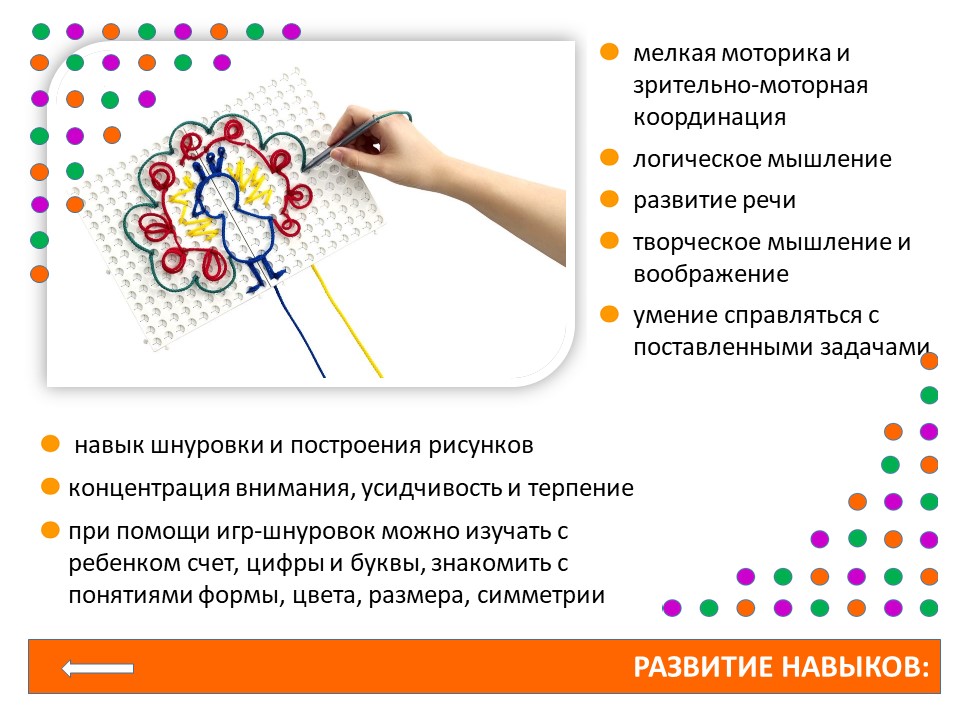 мелкая моторика и зрительно-моторная координация

логическое мышление

развитие речи

творческое мышление и воображение

умение справляться с поставленными задачами

навык шнуровки и построения рисунков

концентрация внимания, усидчивость и терпение

при помощи игр-шнуровок можно изучать с ребенком счет, цифры и буквы, знакомить с понятиями формы, цвета, размера, симметрии

РАЗВИТИЕ НАВЫКОВ: